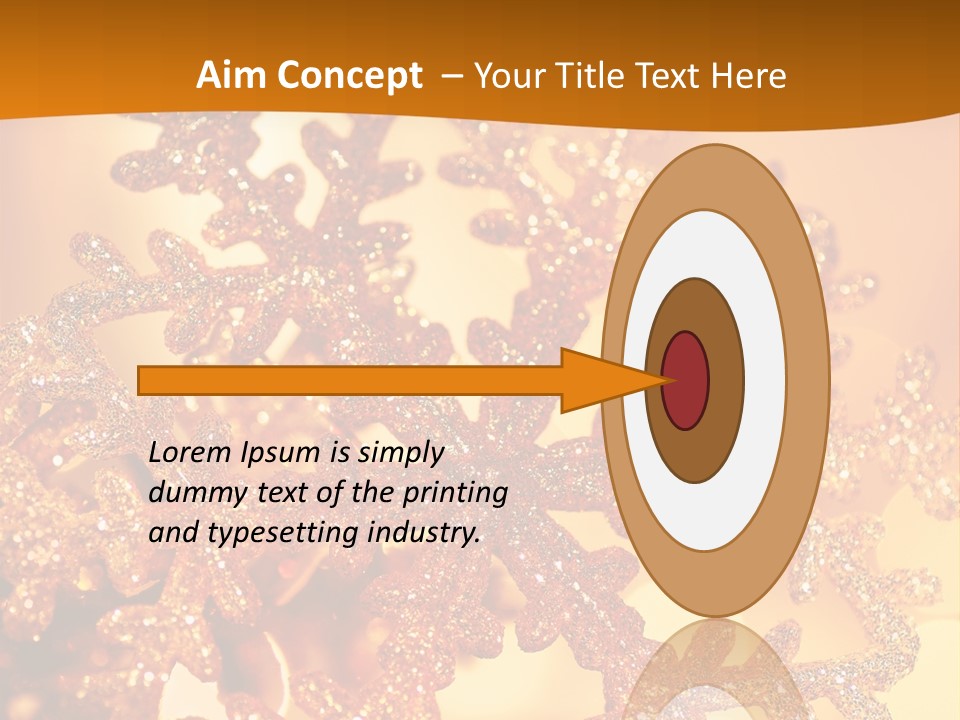 Aim Concept – Your Title Text Here

Lorem Ipsum is simply dummy text of the printing and typesetting industry.